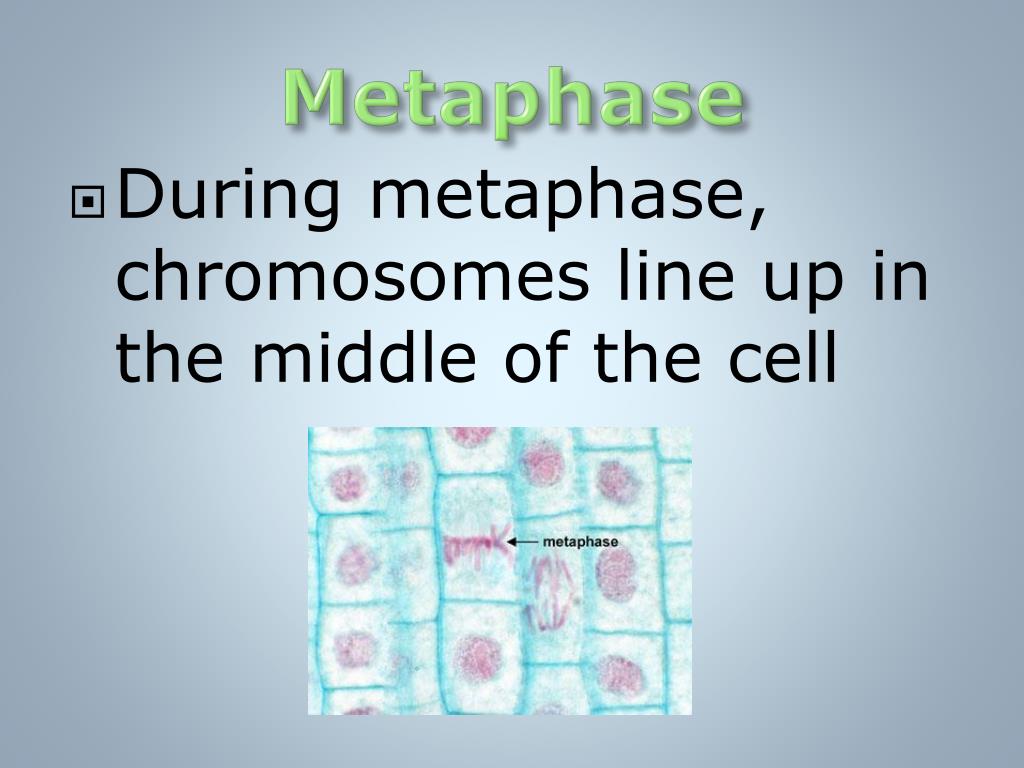 Metaphase

During metaphase, chromosomes line up in the middle of the cell

metaphase